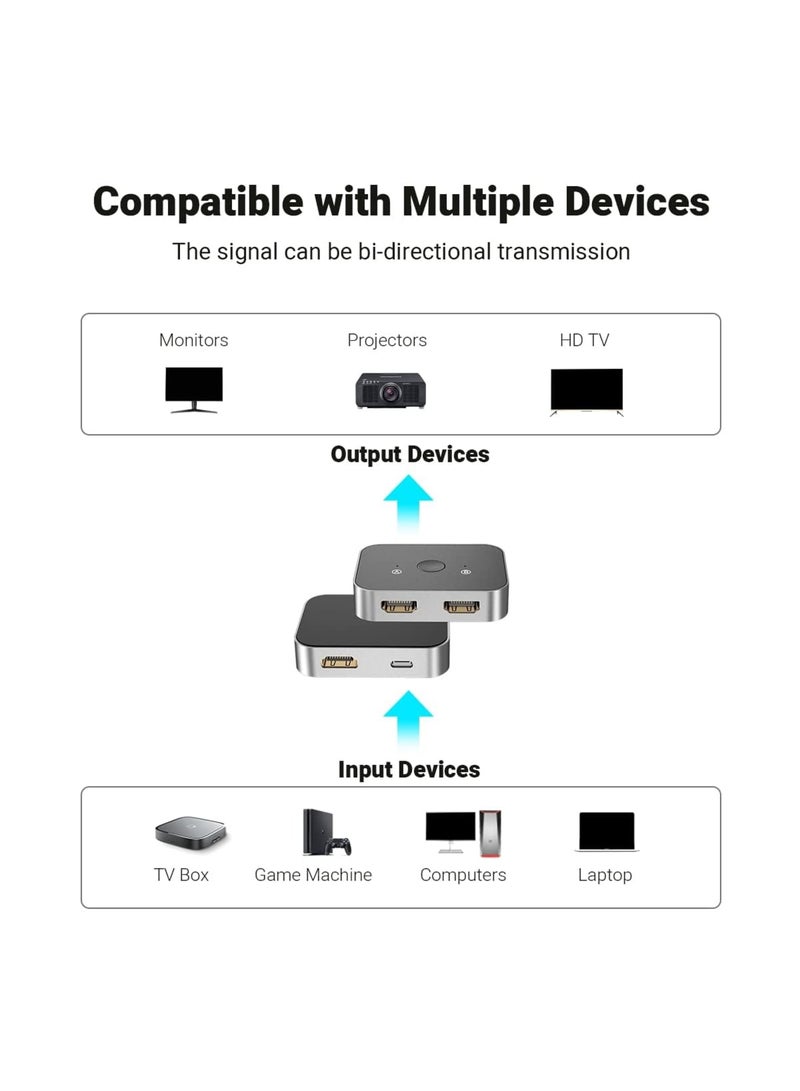 Compatible with Multiple Devices

The signal can be bi-directional transmission

Monitors Projectors HD TV

Output Devices

Input Devices

TV Box Game Machine Computers Laptop